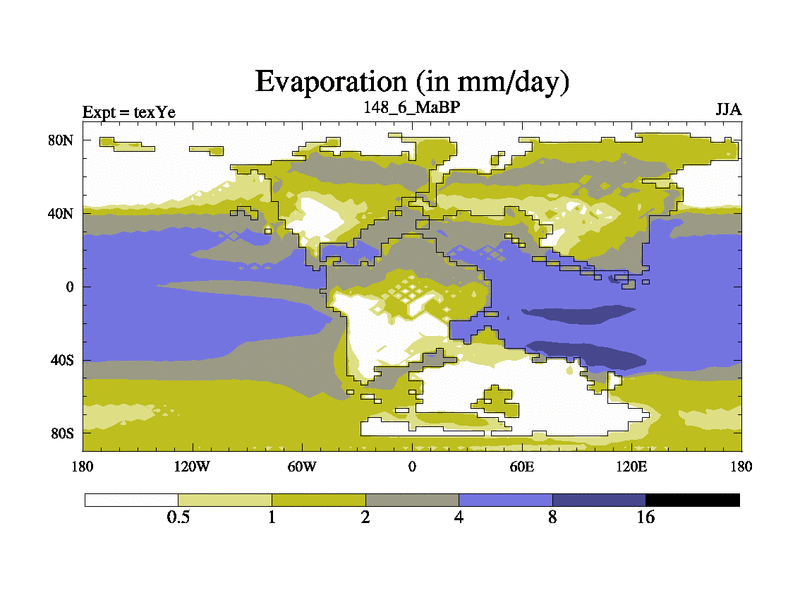 Evaporation (in mm/day)

Expt = texYe
148_6_MaBP
JJA

80N
40N
0
40S
80S

180
120W
60W
0
60E
120E
180

0.5
1
2
4
8
16